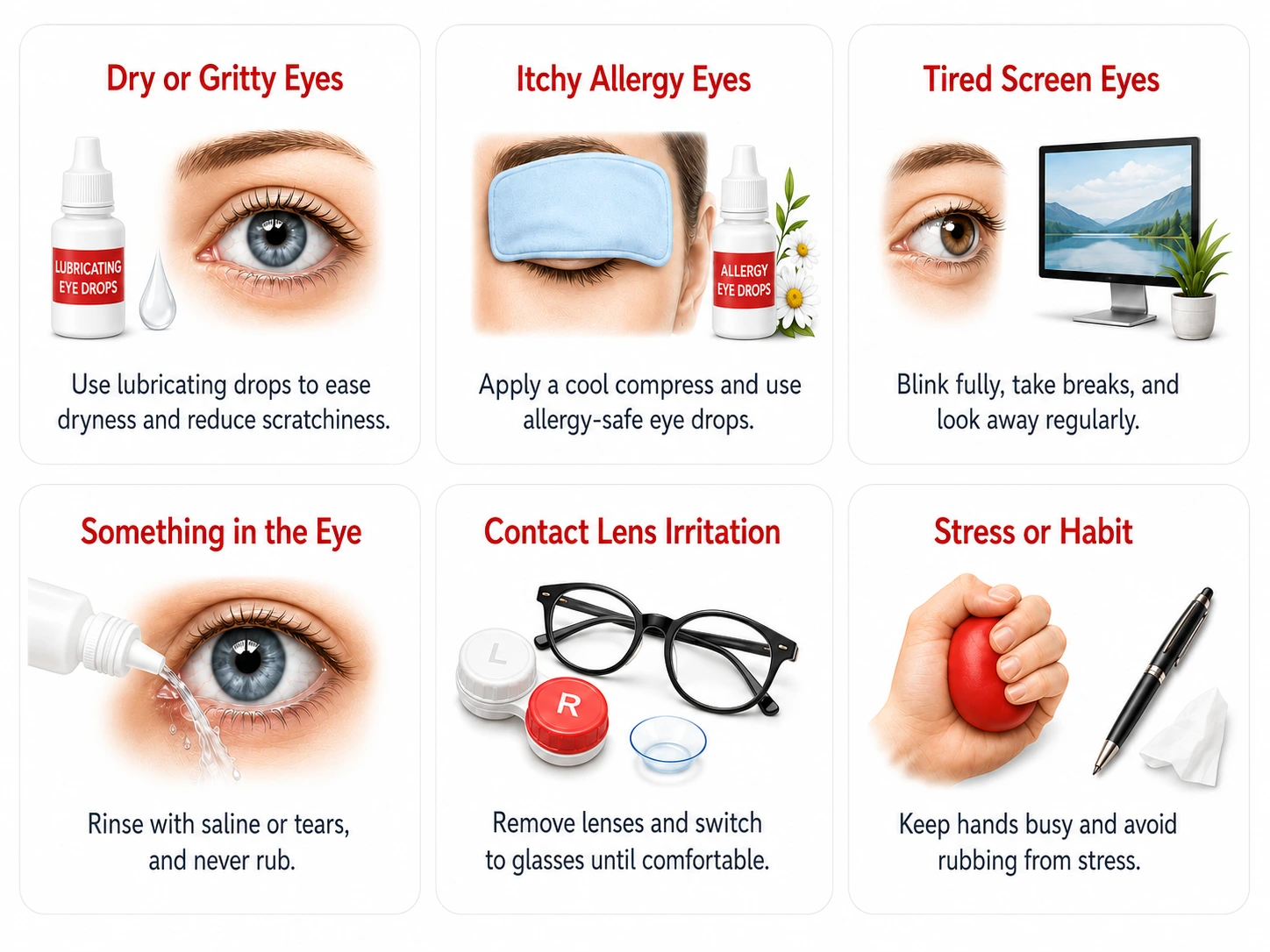 Dry or Gritty Eyes

LUBRICATING EYE DROPS

Use lubricating drops to ease dryness and reduce scratchiness.

Itchy Allergy Eyes

ALLERGY EYE DROPS

Apply a cool compress and use allergy-safe eye drops.

Tired Screen Eyes

Blink fully, take breaks, and look away regularly.

Something in the Eye

Rinse with saline or tears, and never rub.

Contact Lens Irritation

L

R

Remove lenses and switch to glasses until comfortable.

Stress or Habit

Keep hands busy and avoid rubbing from stress.